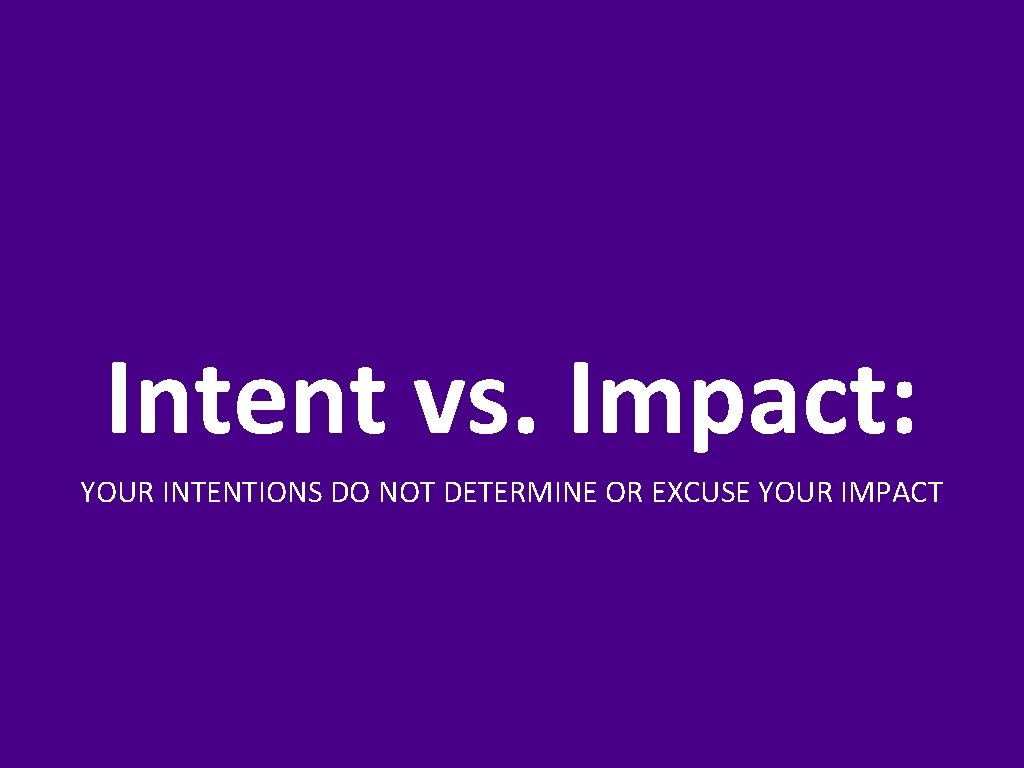 Intent vs. Impact:

YOUR INTENTIONS DO NOT DETERMINE OR EXCUSE YOUR IMPACT